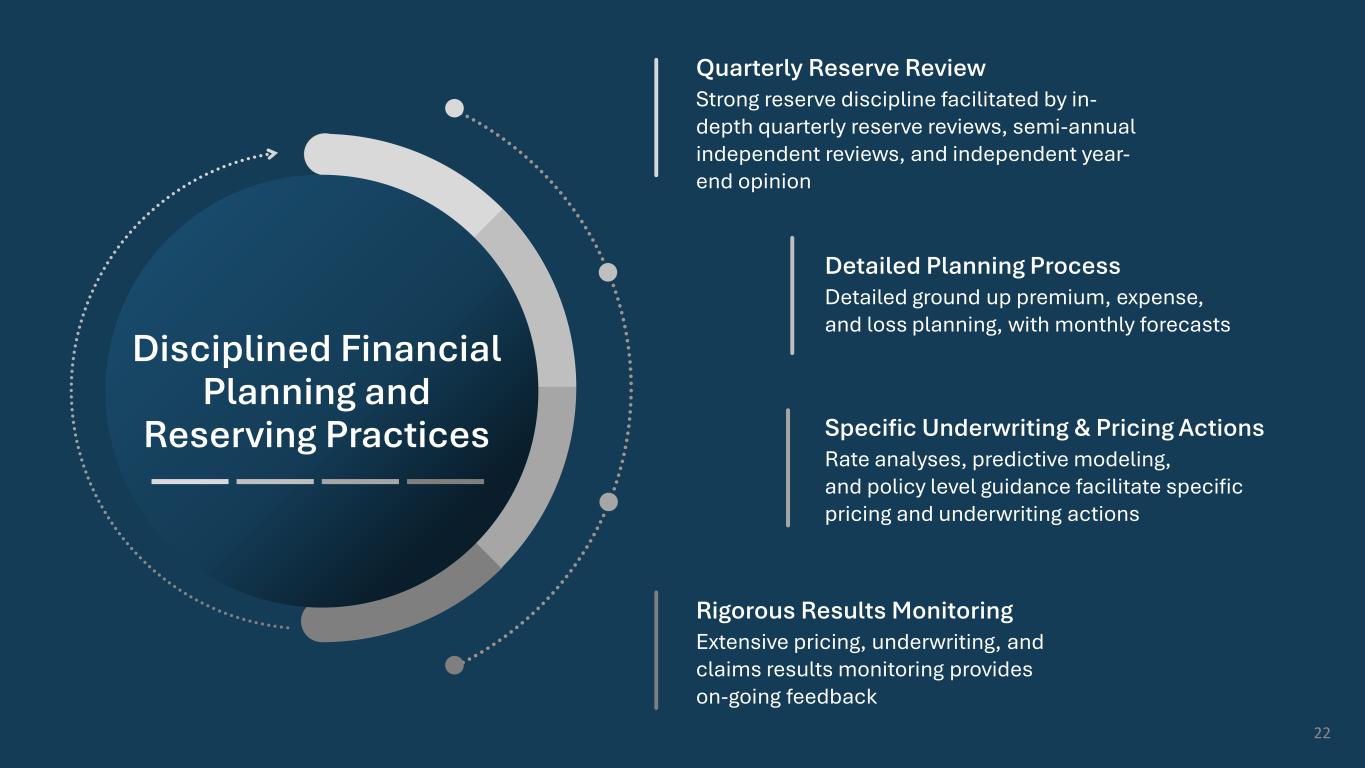 Disciplined Financial Planning and Reserving Practices

Quarterly Reserve Review
Strong reserve discipline facilitated by in-depth quarterly reserve reviews, semi-annual independent reviews, and independent year-end opinion

Detailed Planning Process
Detailed ground up premium, expense, and loss planning, with monthly forecasts

Specific Underwriting & Pricing Actions
Rate analyses, predictive modeling, and policy level guidance facilitate specific pricing and underwriting actions

Rigorous Results Monitoring
Extensive pricing, underwriting, and claims results monitoring provides on-going feedback

22